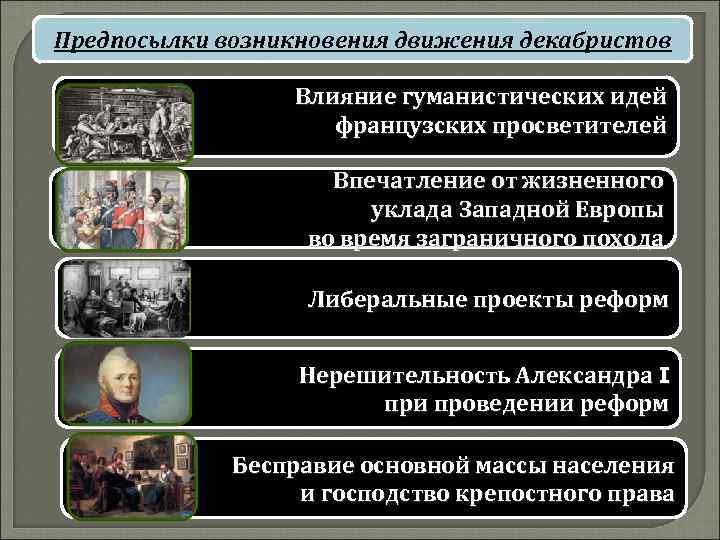 Предпосылки возникновения движения декабристов

Влияние гуманистических идей французских просветителей

Впечатление от жизненного уклада Западной Европы во время заграничного похода

Либеральные проекты реформ

Нерешительность Александра I при проведении реформ

Бесправие основной массы населения и господство крепостного права